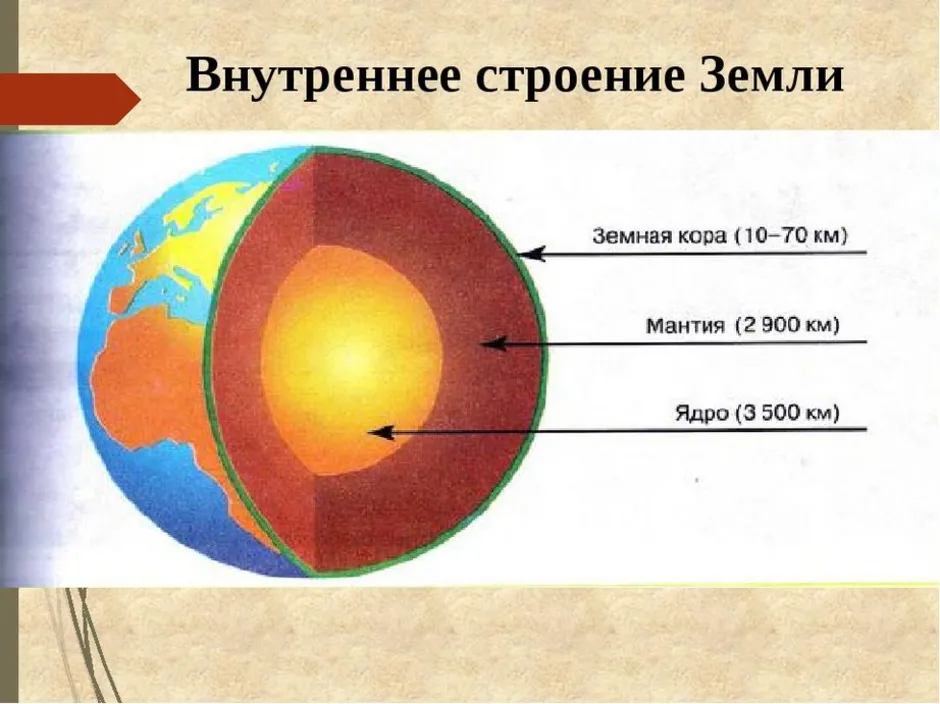 Внутреннее строение Земли

Земная кора (10–70 км)

Мантия (2 900 км)

Ядро (3 500 км)